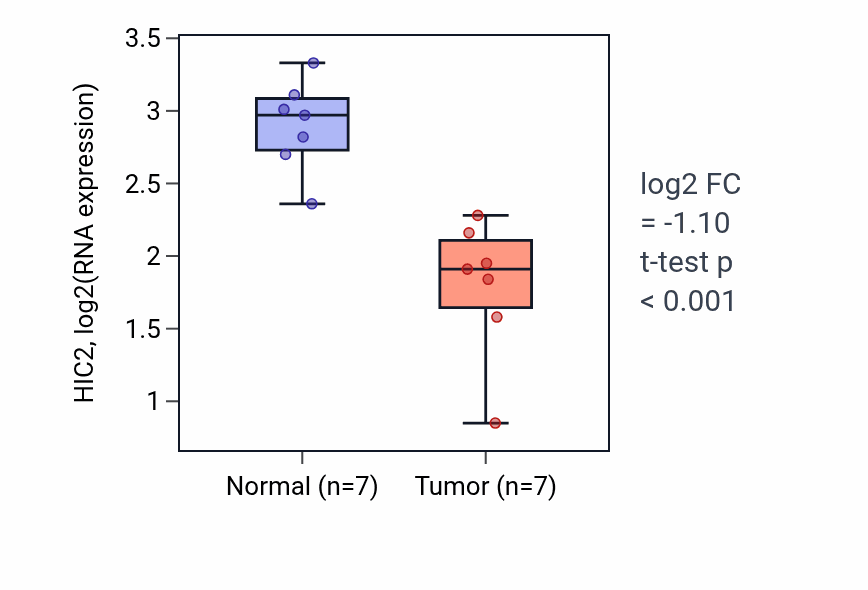 HIC2, log2(RNA expression)

3.5
3
2.5
2
1.5
1

Normal (n=7)
Tumor (n=7)

log2 FC
= -1.10
t-test p
< 0.001